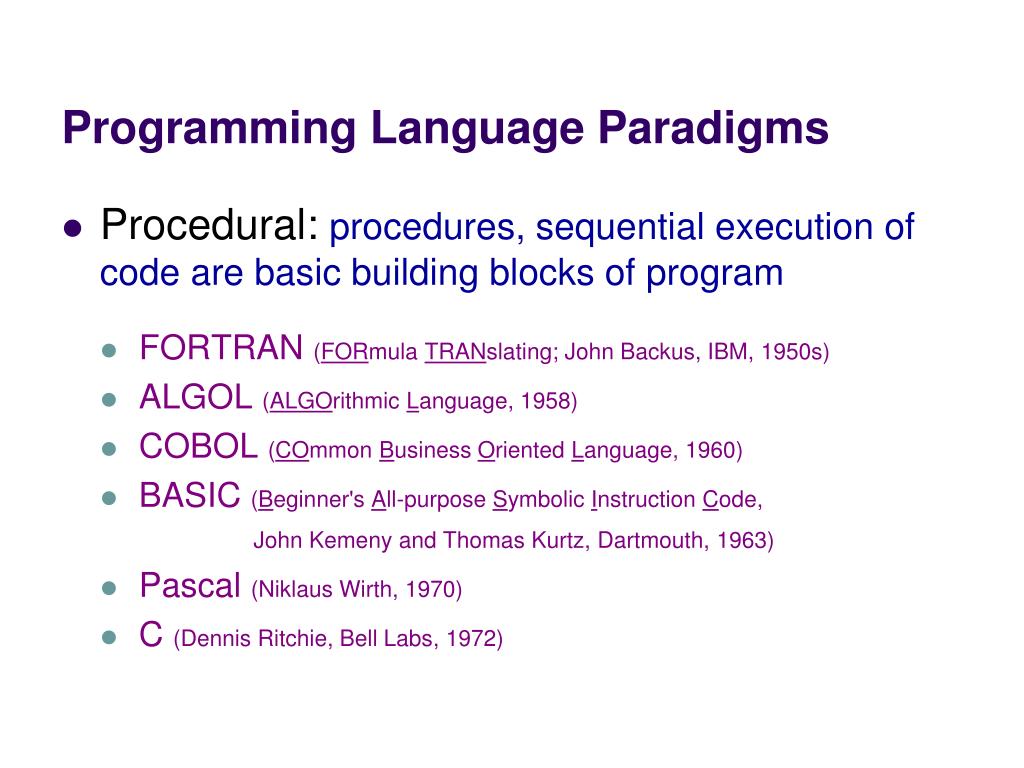 Programming Language Paradigms

- Procedural: procedures, sequential execution of code are basic building blocks of program
  - FORTRAN (FORmula TRANslating; John Backus, IBM, 1950s)
  - ALGOL (ALGOrithmic Language, 1958)
  - COBOL (COmmon Business Oriented Language, 1960)
  - BASIC (Beginner's All-purpose Symbolic Instruction Code, John Kemeny and Thomas Kurtz, Dartmouth, 1963)
  - Pascal (Niklaus Wirth, 1970)
  - C (Dennis Ritchie, Bell Labs, 1972)